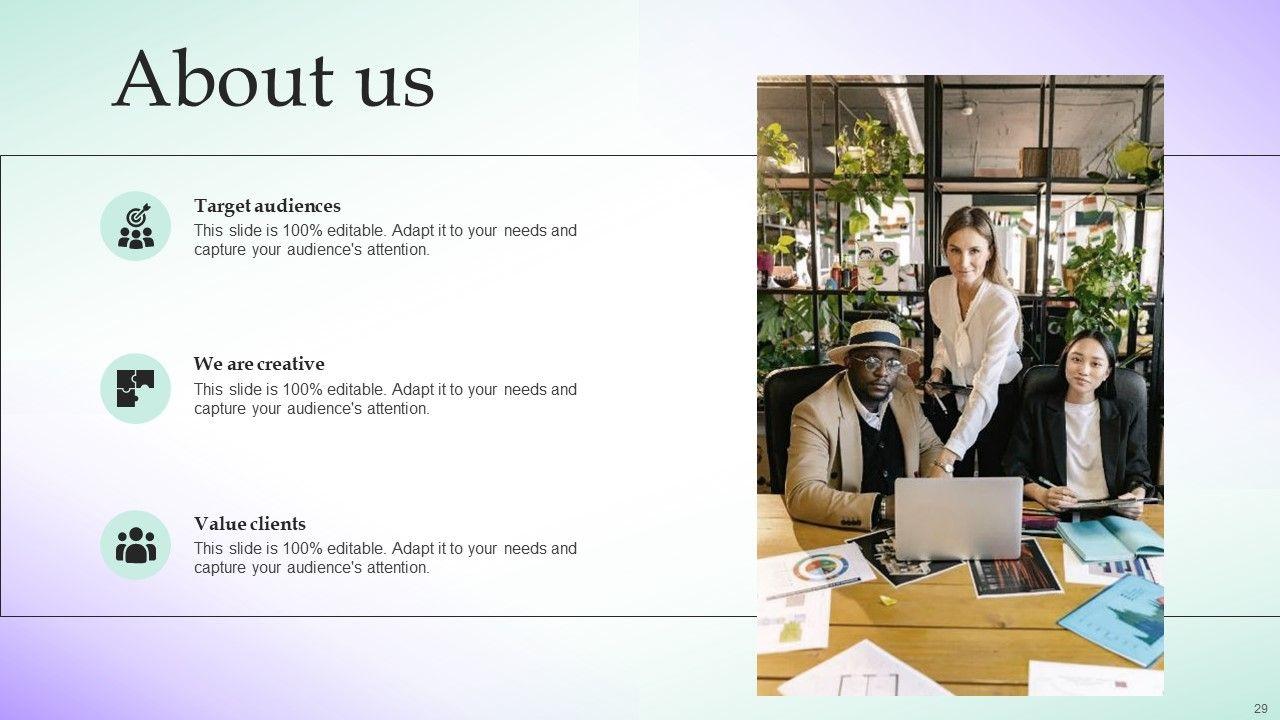 About us

Target audiences
This slide is 100% editable. Adapt it to your needs and capture your audience's attention.

We are creative
This slide is 100% editable. Adapt it to your needs and capture your audience's attention.

Value clients
This slide is 100% editable. Adapt it to your needs and capture your audience's attention.

29